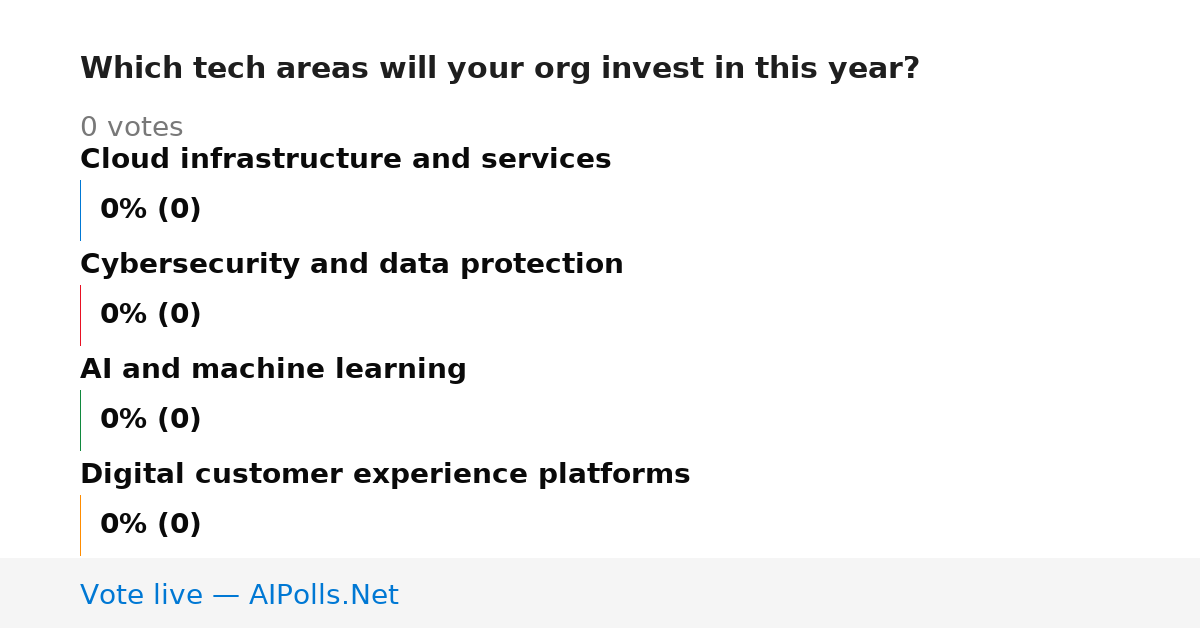 Which tech areas will your org invest in this year?

0 votes

Cloud infrastructure and services

0% (0)

Cybersecurity and data protection

0% (0)

AI and machine learning

0% (0)

Digital customer experience platforms

0% (0)

Vote live — AIPolls.Net